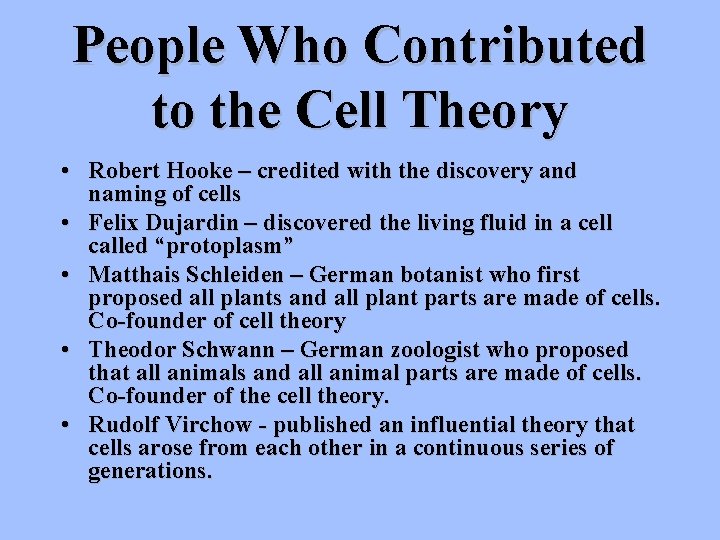 People Who Contributed to the Cell Theory

• Robert Hooke – credited with the discovery and naming of cells
• Felix Dujardin – discovered the living fluid in a cell called “protoplasm”
• Matthais Schleiden – German botanist who first proposed all plants and all plant parts are made of cells. Co-founder of cell theory
• Theodor Schwann – German zoologist who proposed that all animals and all animal parts are made of cells. Co-founder of the cell theory.
• Rudolf Virchow - published an influential theory that cells arose from each other in a continuous series of generations.